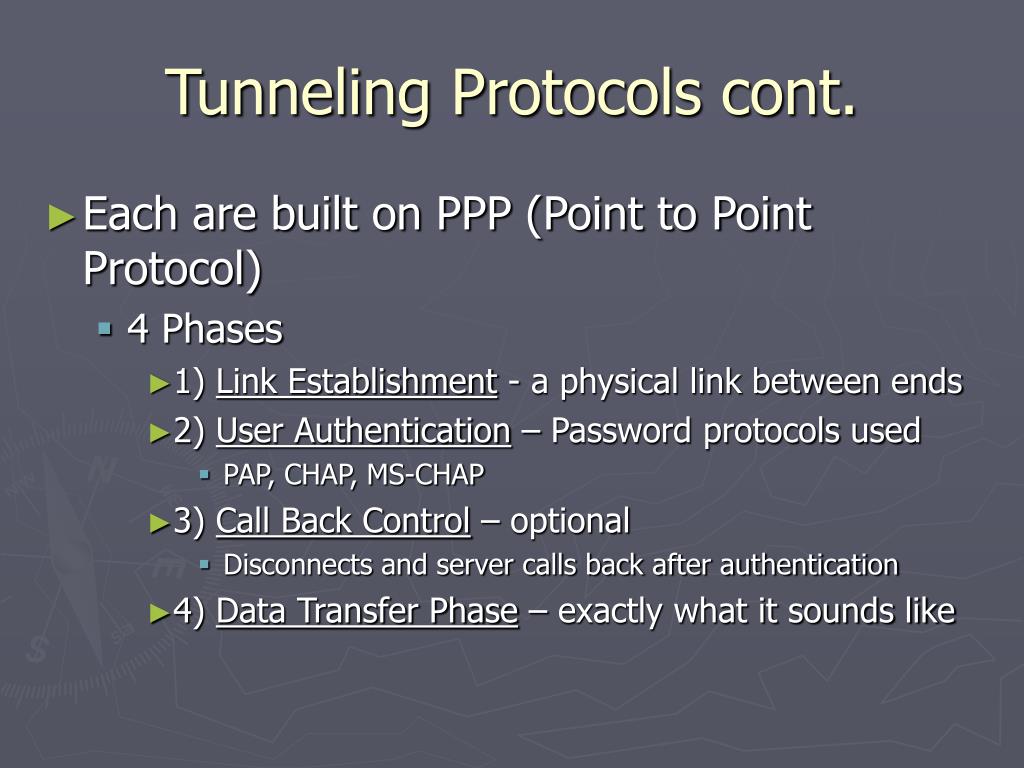 Tunneling Protocols cont.

► Each are built on PPP (Point to Point Protocol)

▪ 4 Phases

► 1) Link Establishment - a physical link between ends

► 2) User Authentication – Password protocols used

▪ PAP, CHAP, MS-CHAP

► 3) Call Back Control – optional

▪ Disconnects and server calls back after authentication

► 4) Data Transfer Phase – exactly what it sounds like